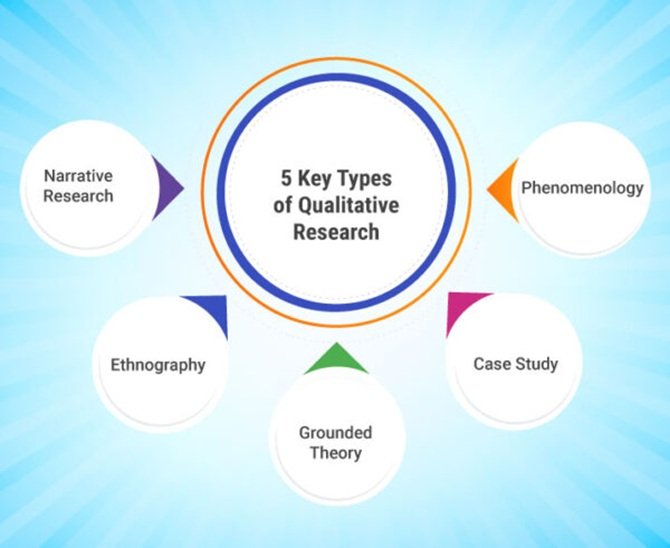 5 Key Types of Qualitative Research

Narrative Research

Phenomenology

Ethnography

Grounded Theory

Case Study